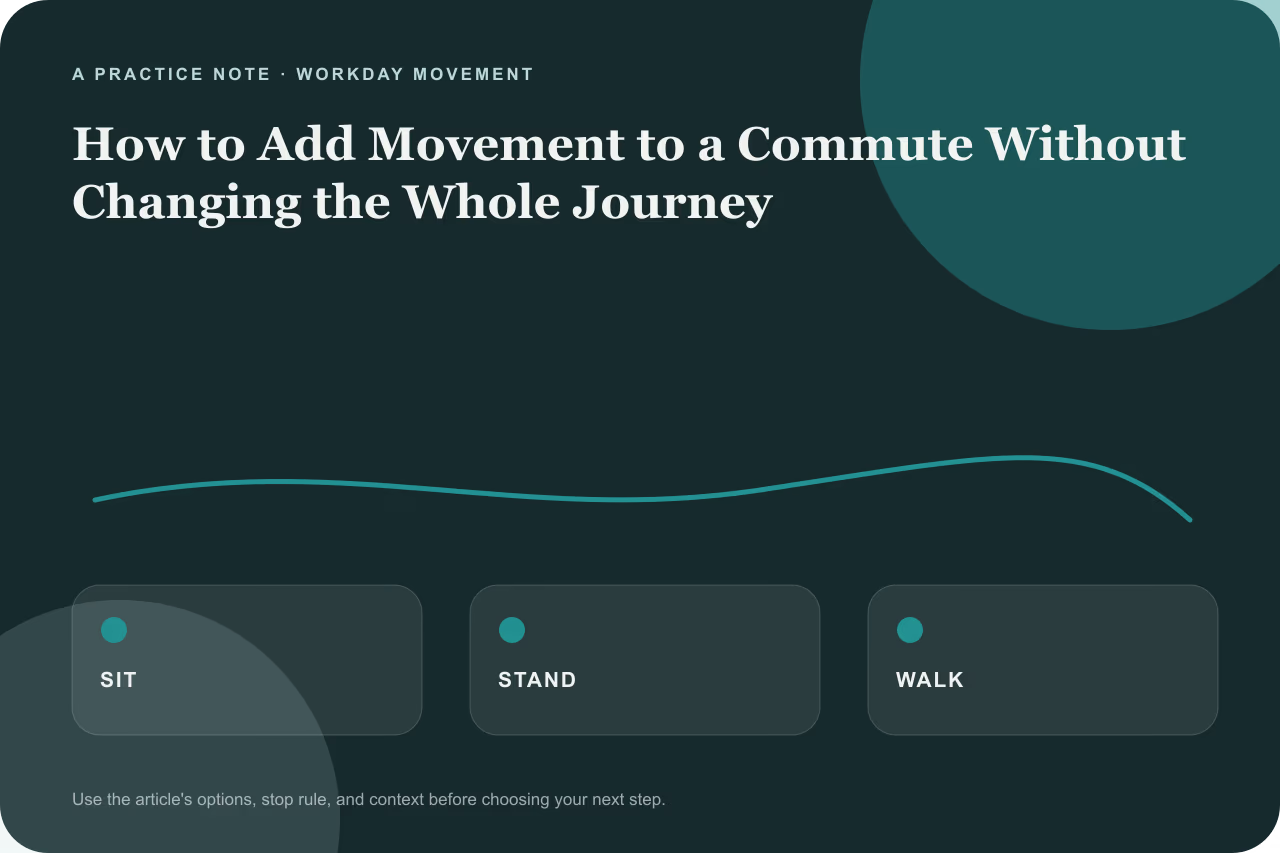 A PRACTICE NOTE · WORKDAY MOVEMENT

How to Add Movement to a Commute Without Changing the Whole Journey

SIT

STAND

WALK

Use the article's options, stop rule, and context before choosing your next step.